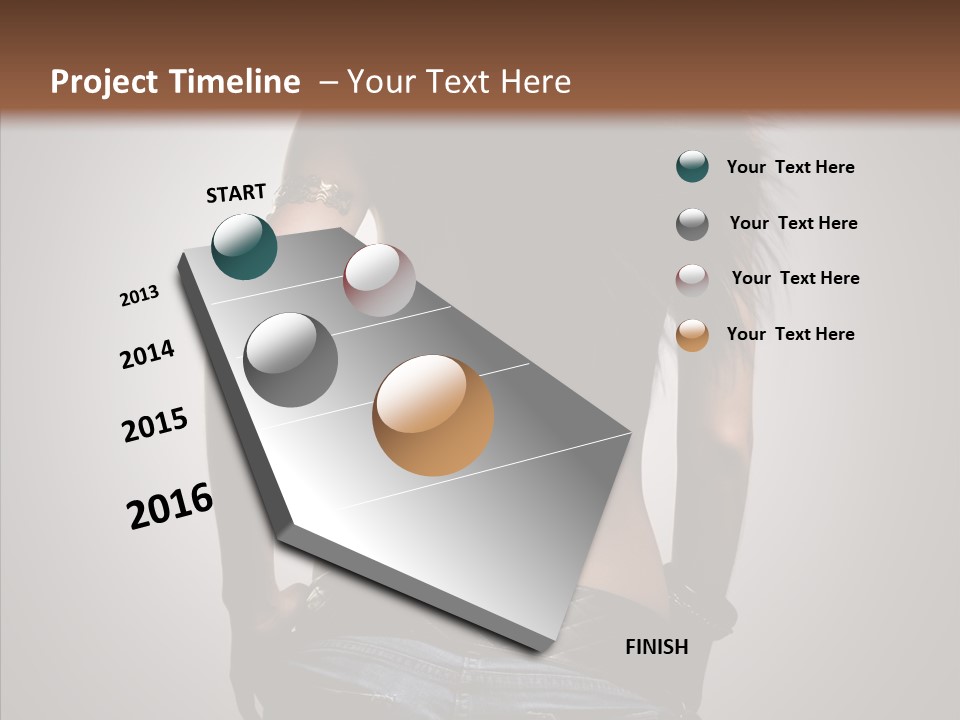 Project Timeline – Your Text Here

START

2013

2014

2015

2016

FINISH

Your Text Here

Your Text Here

Your Text Here

Your Text Here